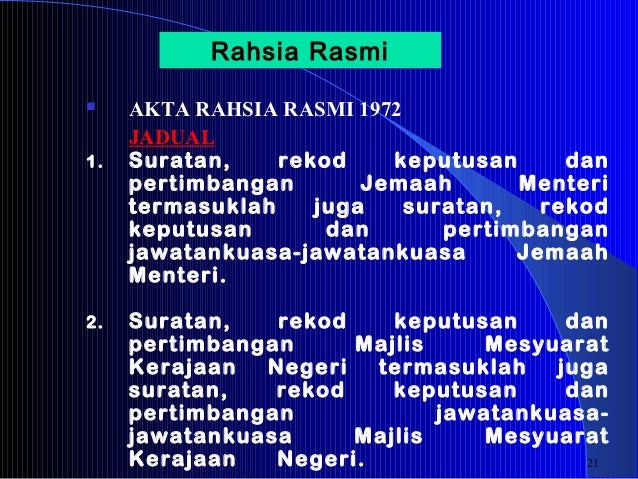 Rahsia Rasmi

AKTA RAHSIA RASMI 1972

JADUAL

1. Suratan, rekod keputusan dan pertimbangan Jemaah Menteri termasuklah juga suratan, rekod keputusan dan pertimbangan jawatankuasa-jawatankuasa Jemaah Menteri.

2. Suratan, rekod keputusan dan pertimbangan Majlis Mesyuarat Kerajaan Negeri termasuklah juga suratan, rekod keputusan dan pertimbangan jawatankuasa-jawatankuasa Majlis Mesyuarat Kerajaan Negeri.

21